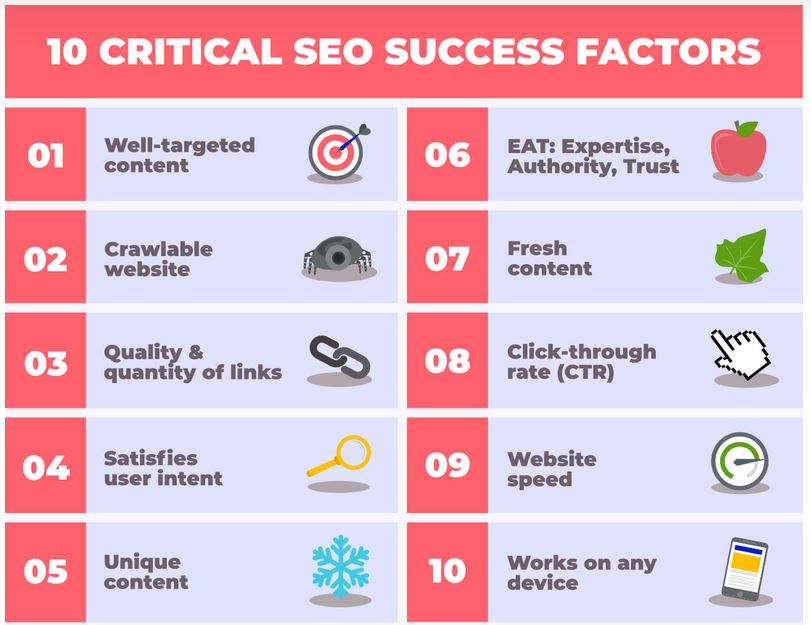 10 CRITICAL SEO SUCCESS FACTORS

01 Well-targeted content

02 Crawlable website

03 Quality & quantity of links

04 Satisfies user intent

05 Unique content

06 EAT: Expertise, Authority, Trust

07 Fresh content

08 Click-through rate (CTR)

09 Website speed

10 Works on any device